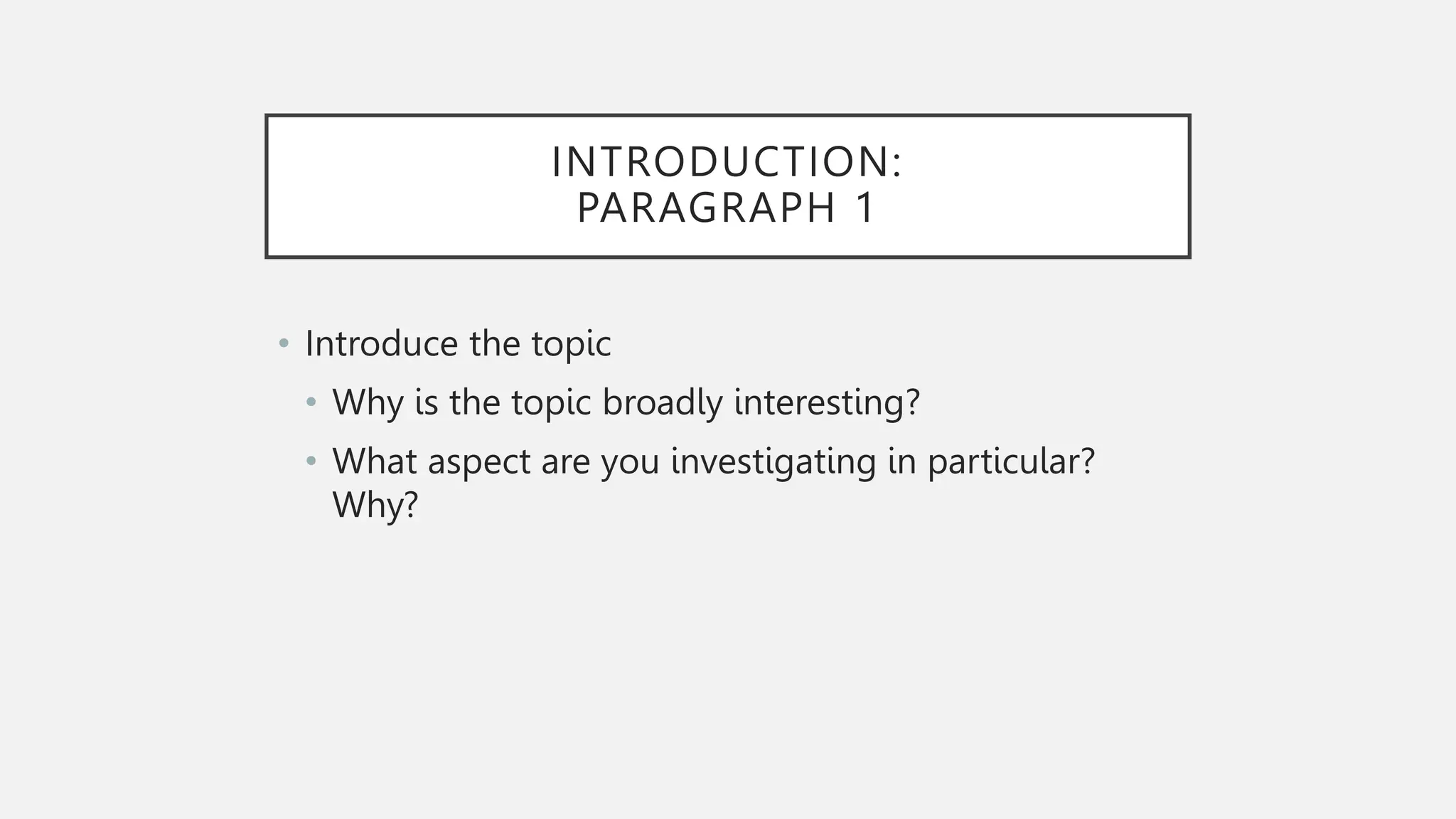 INTRODUCTION:
PARAGRAPH 1

• Introduce the topic
  • Why is the topic broadly interesting?
  • What aspect are you investigating in particular? Why?